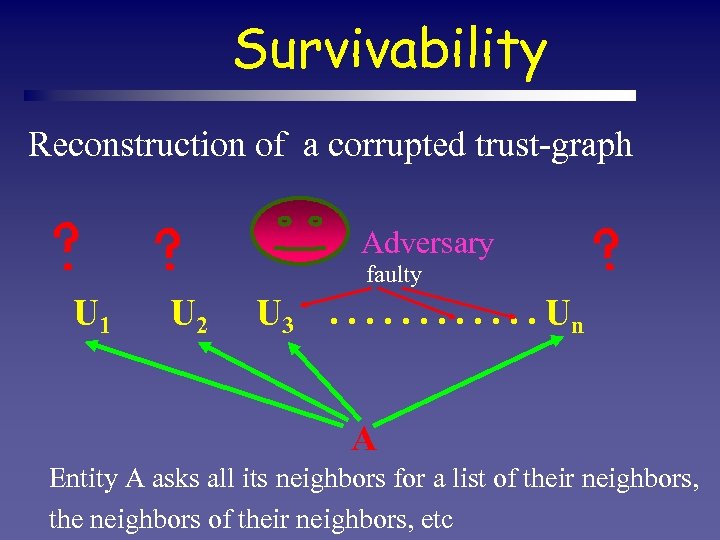 Survivability

Reconstruction of a corrupted trust-graph

? ? Adversary ?

faulty

$U_1$ $U_2$ $U_3$ . . . . . . . . . . . . . $U_n$

A

Entity A asks all its neighbors for a list of their neighbors, the neighbors of their neighbors, etc